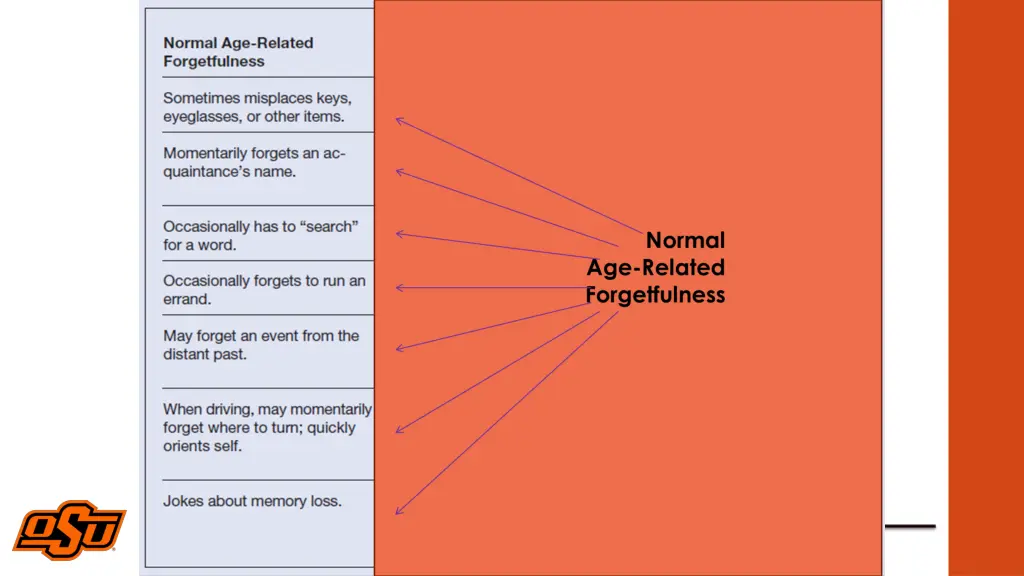 Normal Age-Related Forgetfulness

Sometimes misplaces keys, eyeglasses, or other items.

Momentarily forgets an acquaintance's name.

Occasionally has to "search" for a word.

Occasionally forgets to run an errand.

May forget an event from the distant past.

When driving, may momentarily forget where to turn; quickly orients self.

Jokes about memory loss.

Normal Age-Related Forgetfulness

OSU